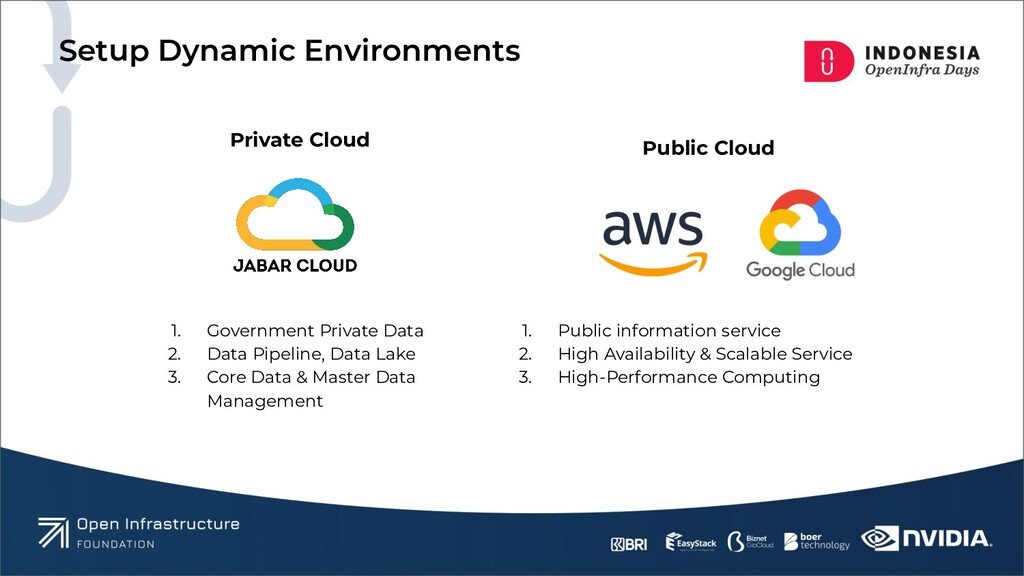 Setup Dynamic Environments

INDONESIA
OpenInfra Days

Private Cloud

JABAR CLOUD

1. Government Private Data
2. Data Pipeline, Data Lake
3. Core Data & Master Data Management

Public Cloud

aws

Google Cloud

1. Public information service
2. High Availability & Scalable Service
3. High-Performance Computing

Open Infrastructure
FOUNDATION

BRI EasyStack Biznet GioCloud boer technology NVIDIA.